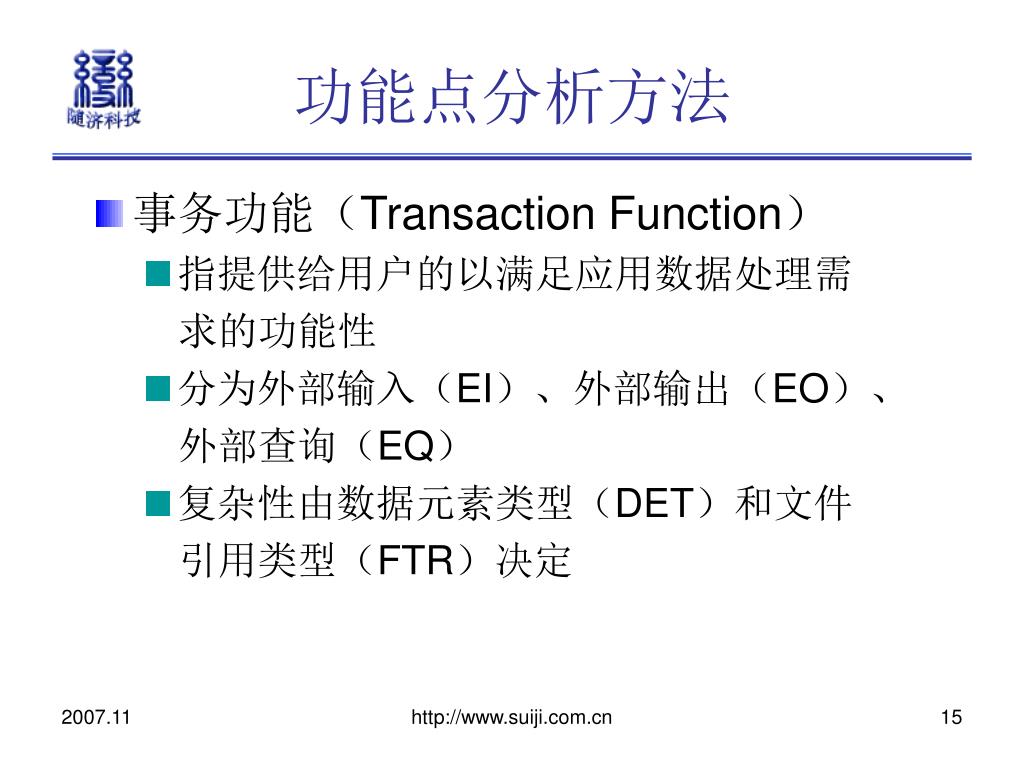 随济科技

功能点分析方法

事务功能（Transaction Function）

指提供给用户的以满足应用数据处理需求的功能性

分为外部输入（EI）、外部输出（EO）、外部查询（EQ）

复杂性由数据元素类型（DET）和文件引用类型（FTR）决定

2007.11

http://www.suiji.com.cn

15